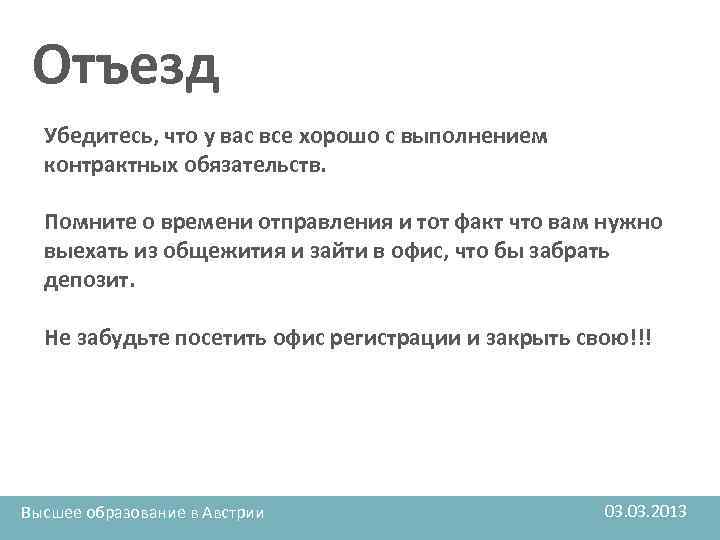 Отъезд

Убедитесь, что у вас все хорошо с выполнением контрактных обязательств.

Помните о времени отправления и тот факт что вам нужно выехать из общежития и зайти в офис, что бы забрать депозит.

Не забудьте посетить офис регистрации и закрыть свою!!!

Высшее образование в Австрии

03.03.2013